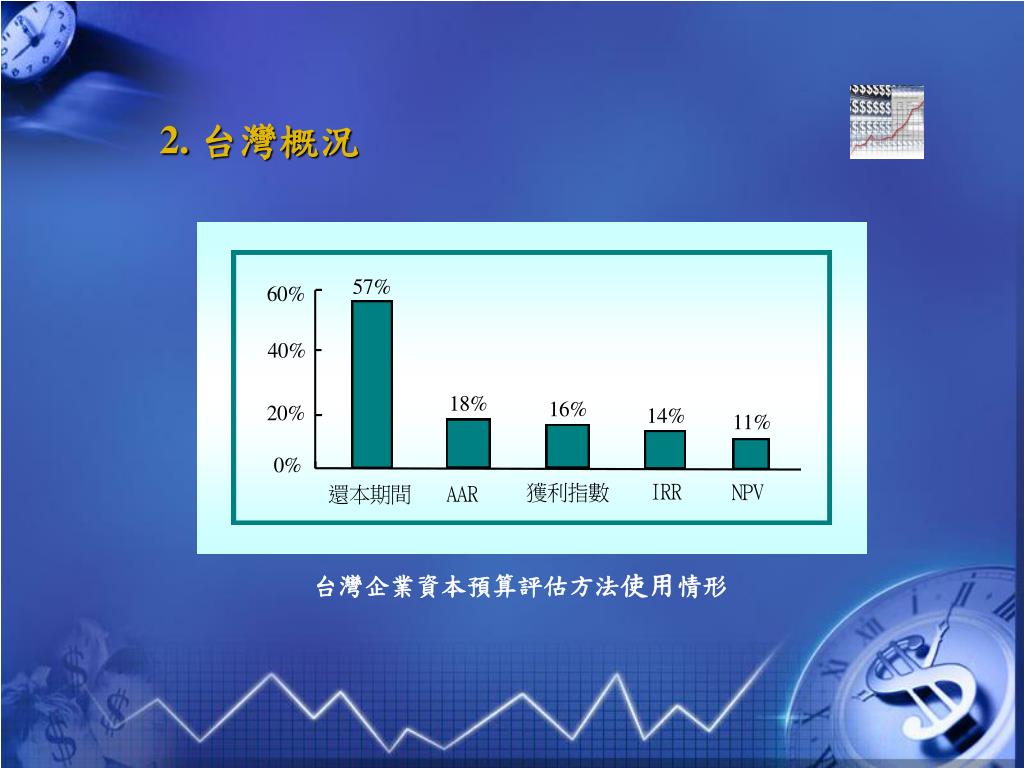 2. 台灣概況

60%
40%
20%
0%

57%
18%
16%
14%
11%

還本期間　AAR　獲利指數　IRR　NPV

台灣企業資本預算評估方法使用情形